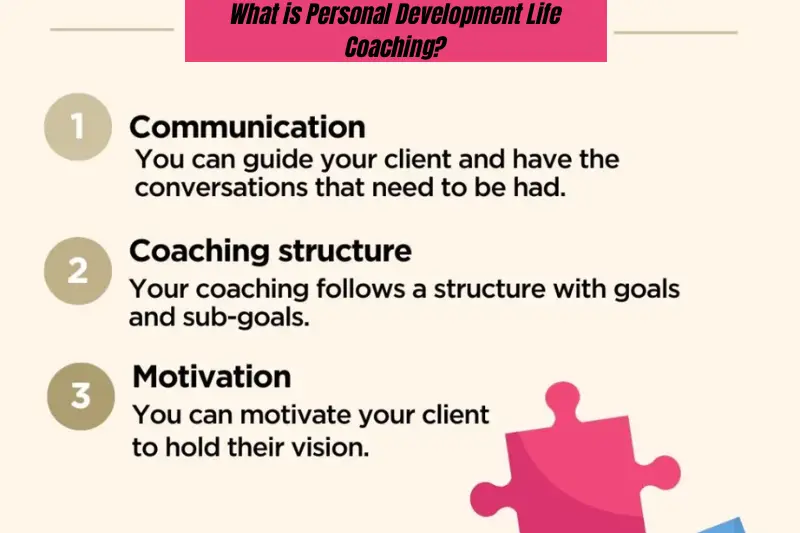 What is Personal Development Life Coaching?

1 Communication
You can guide your client and have the conversations that need to be had.

2 Coaching structure
Your coaching follows a structure with goals and sub-goals.

3 Motivation
You can motivate your client to hold their vision.